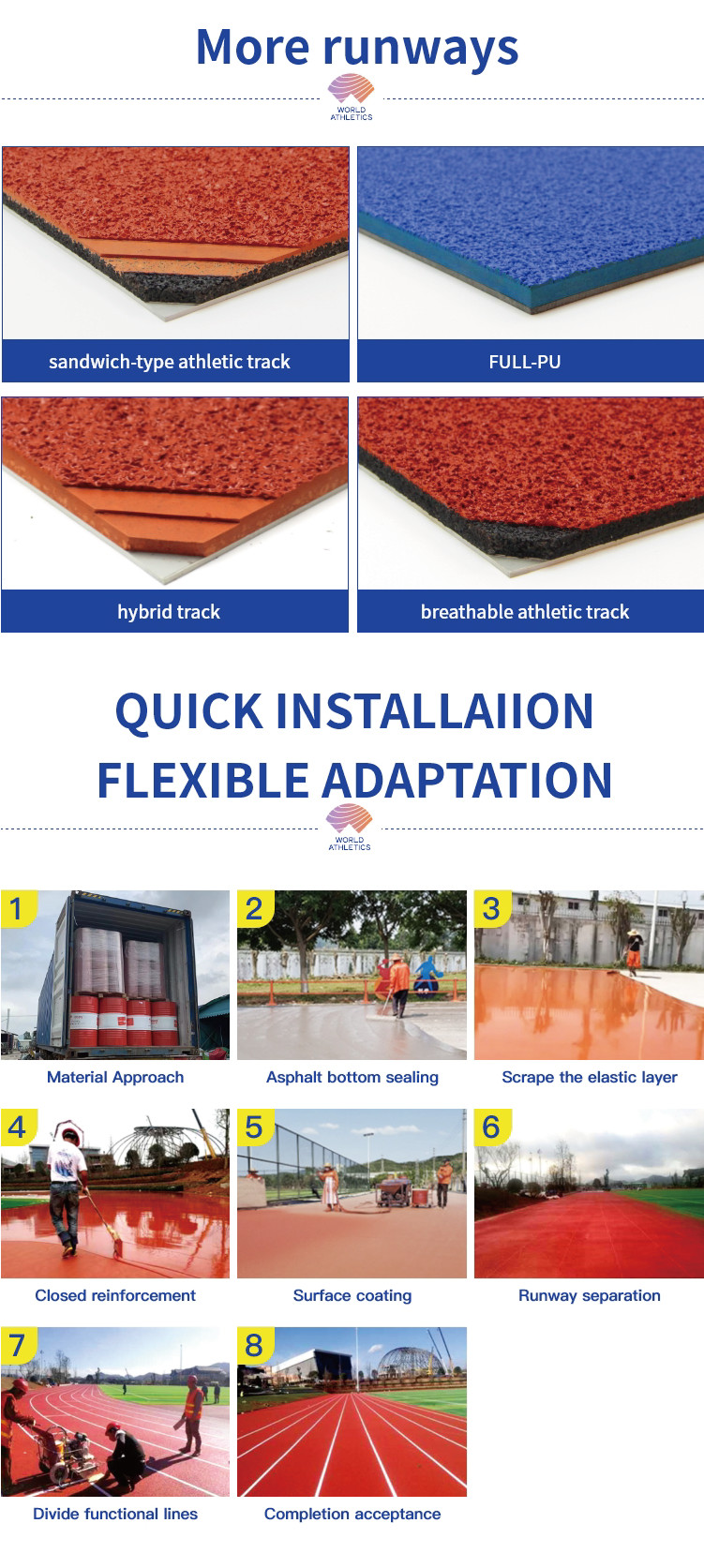 More runways

WORLD ATHLETICS

sandwich-type athletic track

FULL-PU

hybrid track

breathable athletic track

QUICK INSTALLAIION
FLEXIBLE ADAPTATION

WORLD ATHLETICS

1
Material Approach

2
Asphalt bottom sealing

3
Scrape the elastic layer

4
Closed reinforcement

5
Surface coating

6
Runway separation

7
Divide functional lines

8
Completion acceptance